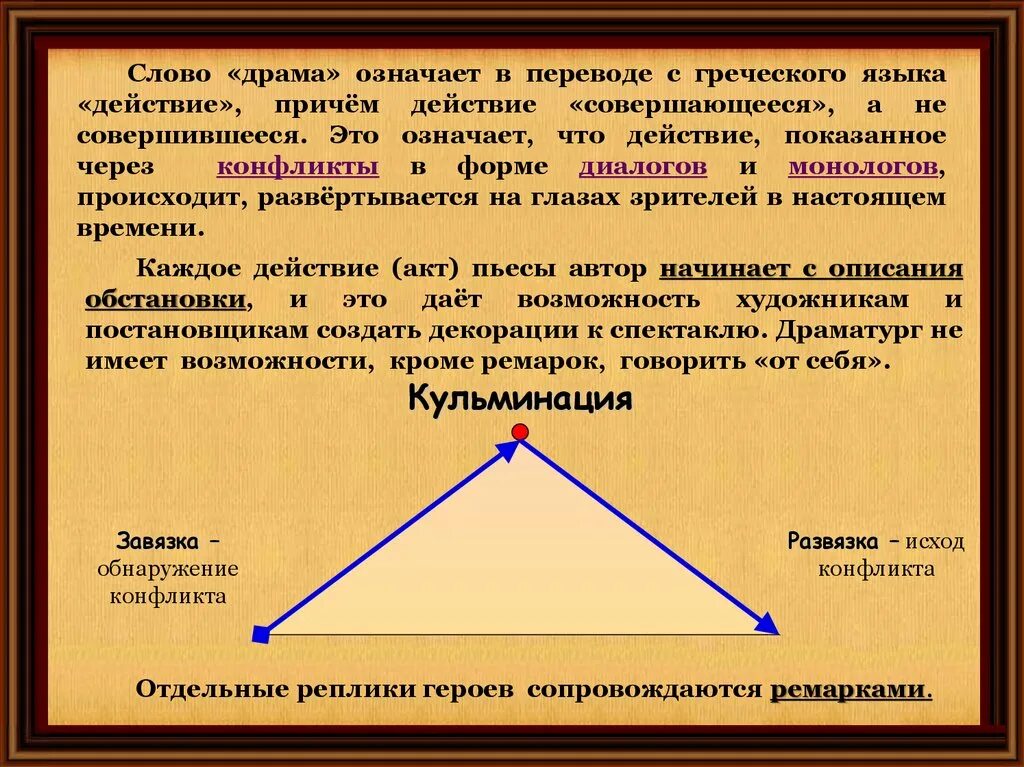 Слово «драма» означает в переводе с греческого языка «действие», причём действие «совершающееся», а не совершившееся. Это означает, что действие, показанное через конфликты в форме диалогов и монологов, происходит, развёртывается на глазах зрителей в настоящем времени.

Каждое действие (акт) пьесы автор начинает с описания обстановки, и это даёт возможность художникам и постановщикам создать декорации к спектаклю. Драматург не имеет возможности, кроме ремарок, говорить «от себя».

Кульминация

Завязка – обнаружение конфликта

Развязка – исход конфликта

Отдельные реплики героев сопровождаются ремарками.